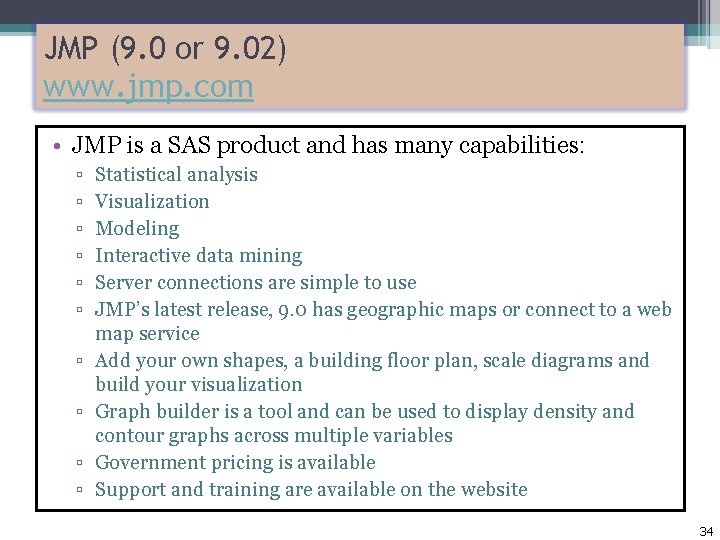 JMP (9.0 or 9.02)
www.jmp.com

• JMP is a SAS product and has many capabilities:
▫ Statistical analysis
▫ Visualization
▫ Modeling
▫ Interactive data mining
▫ Server connections are simple to use
▫ JMP's latest release, 9.0 has geographic maps or connect to a web map service
▫ Add your own shapes, a building floor plan, scale diagrams and build your visualization
▫ Graph builder is a tool and can be used to display density and contour graphs across multiple variables
▫ Government pricing is available
▫ Support and training are available on the website

34